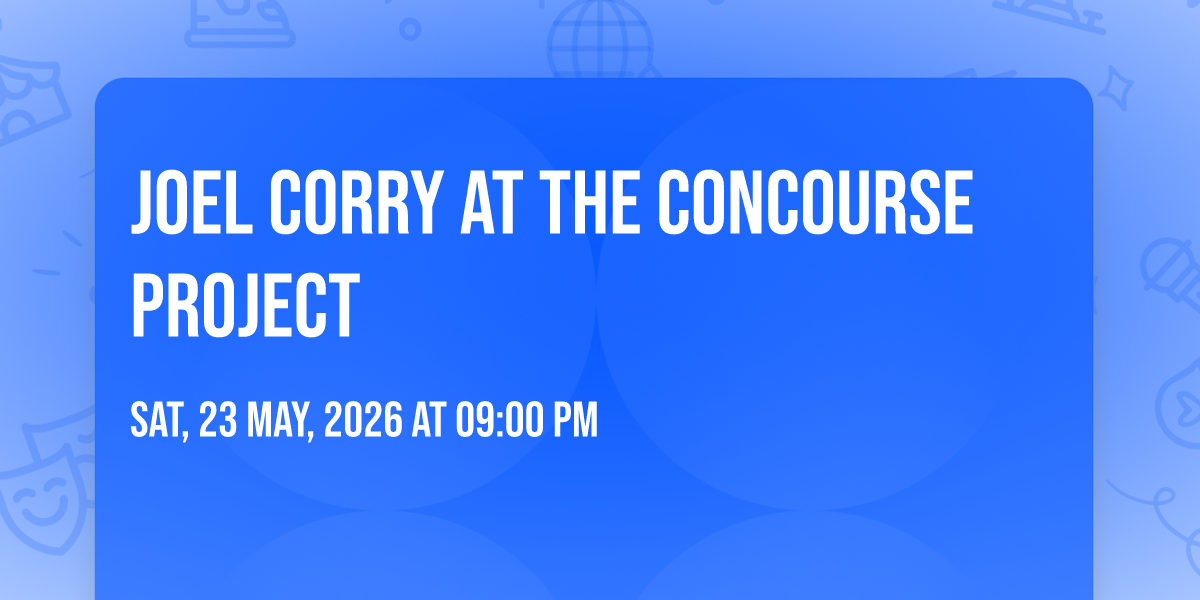 JOEL CORRY AT THE CONCOURSE PROJECT

SAT, 23 MAY, 2026 AT 09:00 PM